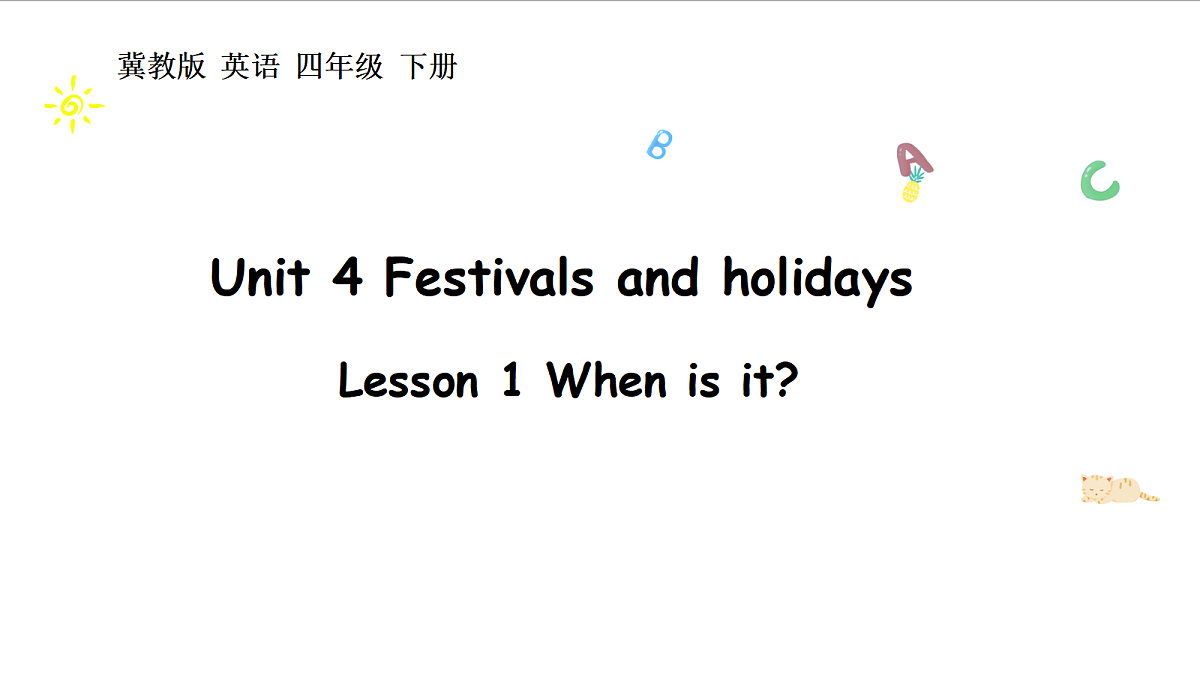 冀教版 英语 四年级 下册

B A C

Unit 4 Festivals and holidays

Lesson 1 When is it?